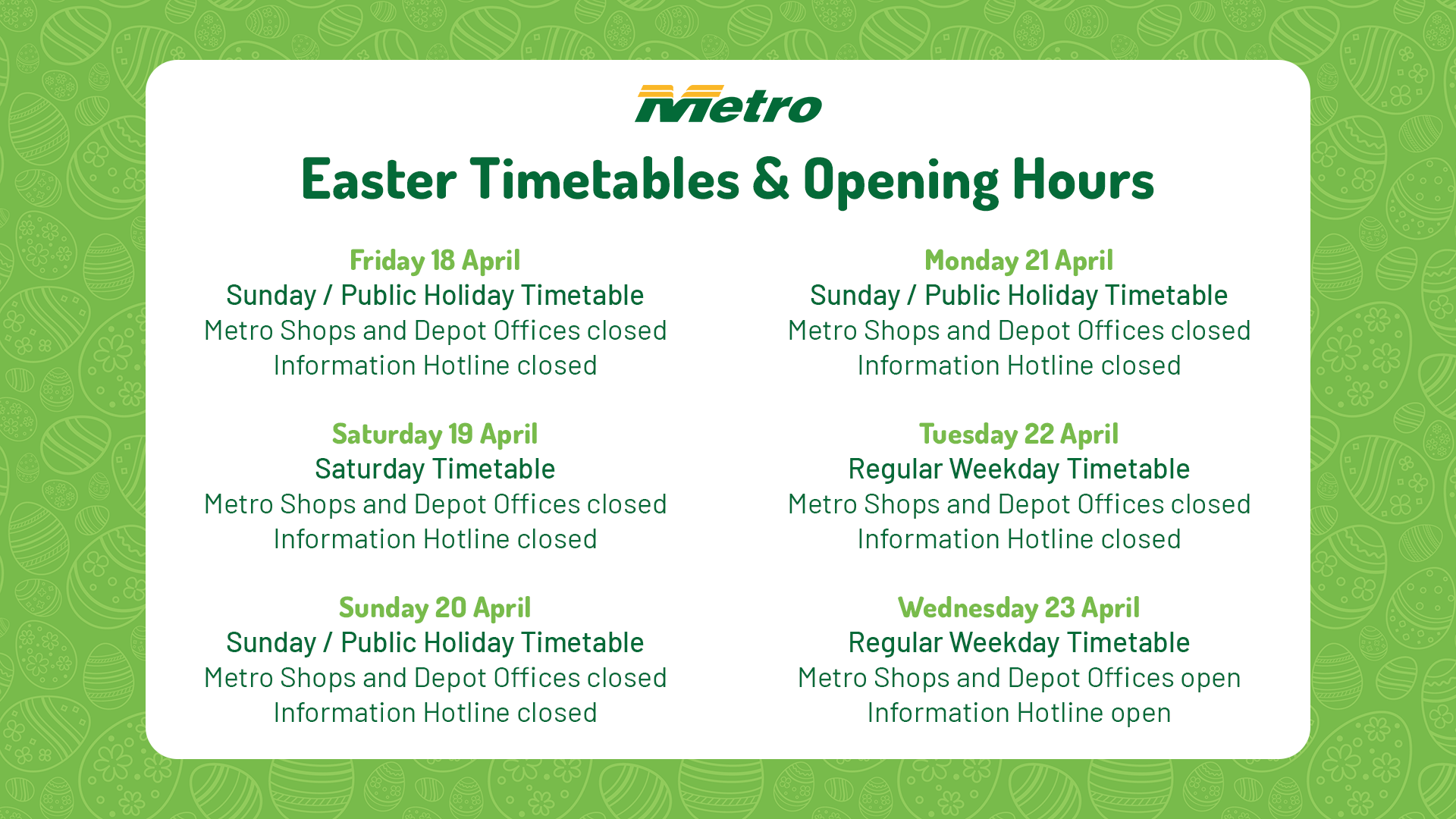 Metro

Easter Timetables & Opening Hours

Friday 18 April
Sunday / Public Holiday Timetable
Metro Shops and Depot Offices closed
Information Hotline closed

Saturday 19 April
Saturday Timetable
Metro Shops and Depot Offices closed
Information Hotline closed

Sunday 20 April
Sunday / Public Holiday Timetable
Metro Shops and Depot Offices closed
Information Hotline closed

Monday 21 April
Sunday / Public Holiday Timetable
Metro Shops and Depot Offices closed
Information Hotline closed

Tuesday 22 April
Regular Weekday Timetable
Metro Shops and Depot Offices closed
Information Hotline closed

Wednesday 23 April
Regular Weekday Timetable
Metro Shops and Depot Offices open
Information Hotline open